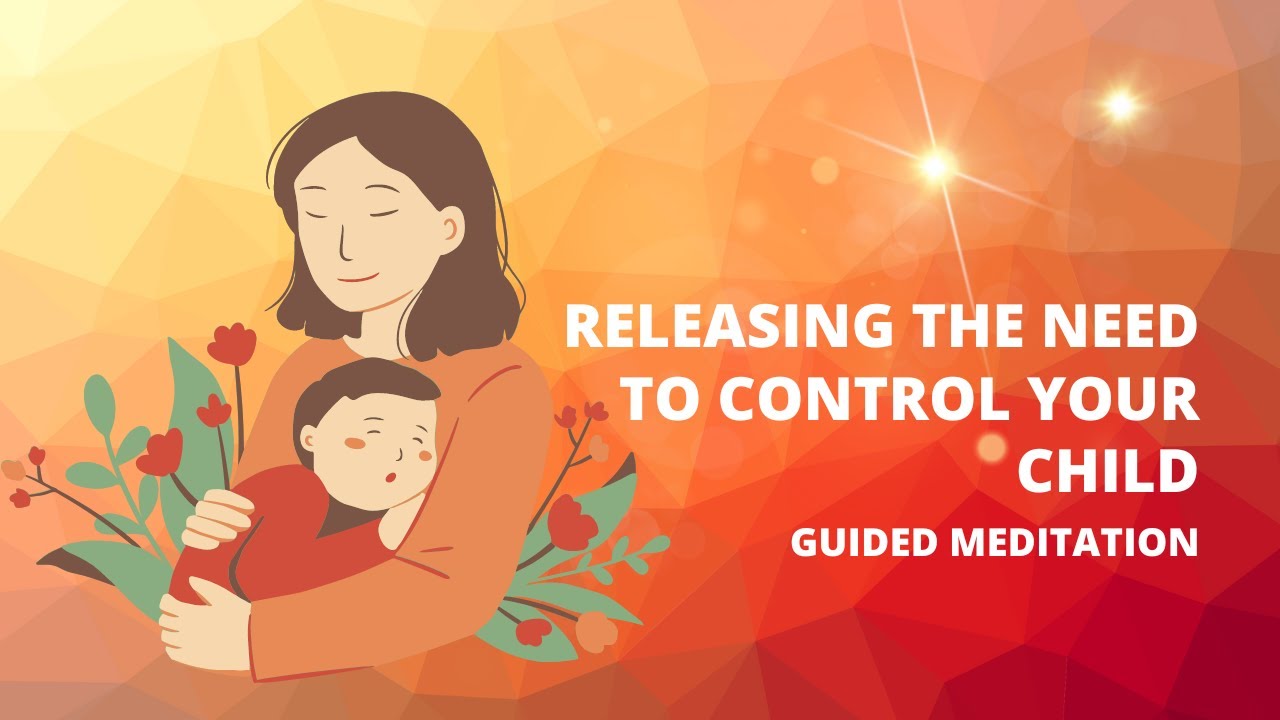 RELEASING THE NEED TO CONTROL YOUR CHILD
GUIDED MEDITATION